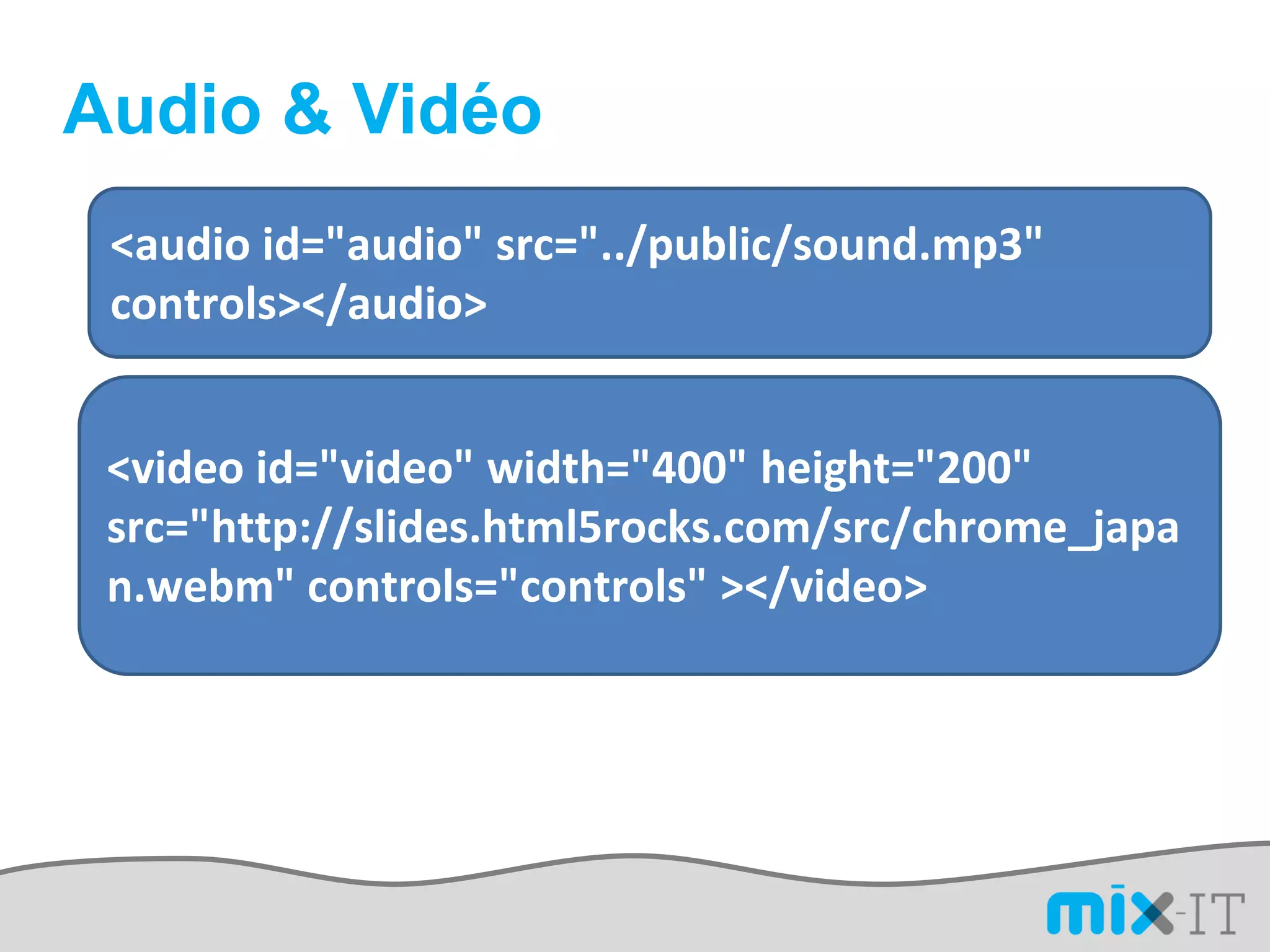 Audio & Vidéo

<audio id="audio" src="../public/sound.mp3" controls></audio>

<video id="video" width="400" height="200" src="http://slides.html5rocks.com/src/chrome_japan.webm" controls="controls" ></video>

mix-IT